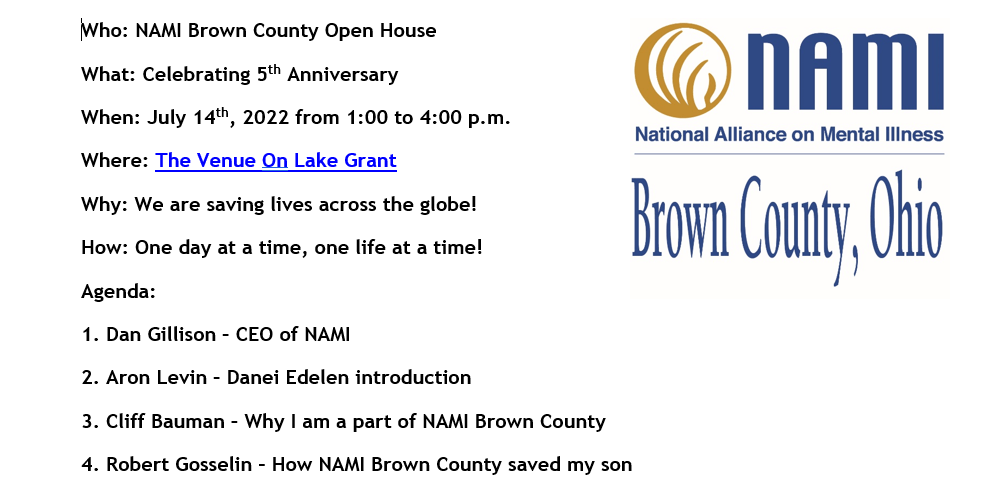 Who: NAMI Brown County Open House

What: Celebrating 5$^{th}$ Anniversary

When: July 14$^{th}$, 2022 from 1:00 to 4:00 p.m.

Where: The Venue On Lake Grant

Why: We are saving lives across the globe!

How: One day at a time, one life at a time!

Agenda:

1. Dan Gillison – CEO of NAMI

2. Aron Levin – Danei Edelen introduction

3. Cliff Bauman – Why I am a part of NAMI Brown County

4. Robert Gosselin – How NAMI Brown County saved my son

NAMI
National Alliance on Mental Illness
Brown County, Ohio